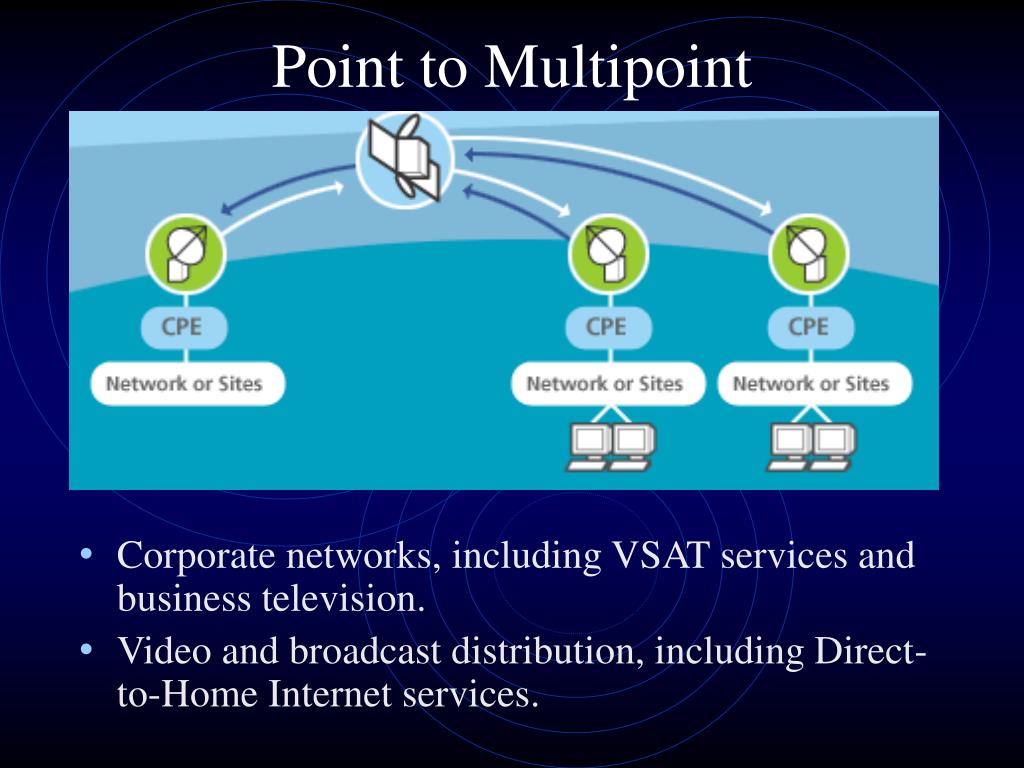 Point to Multipoint

CPE

Network or Sites

CPE

Network or Sites

CPE

Network or Sites

• Corporate networks, including VSAT services and business television.

• Video and broadcast distribution, including Direct-to-Home Internet services.